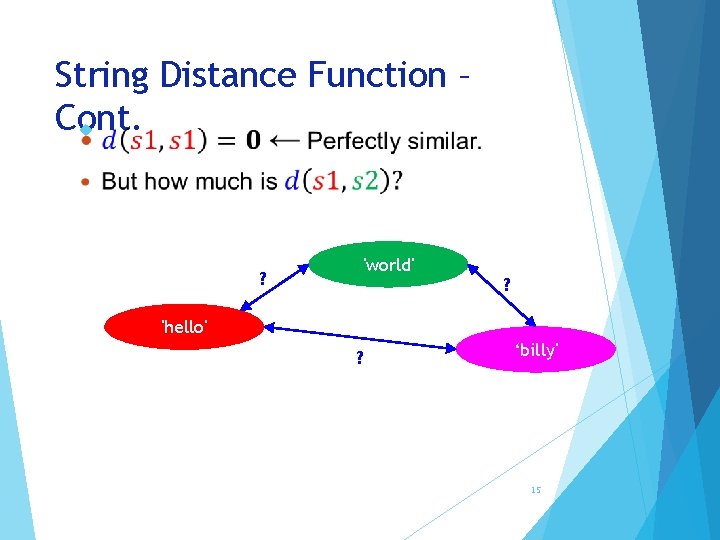 String Distance Function – Cont.

• $d(s1, s1) = \mathbf{0} \leftarrow$ Perfectly similar.

• But how much is $d(s1, s2)$?

'world'

?

?

'hello'

?

‘billy’

15